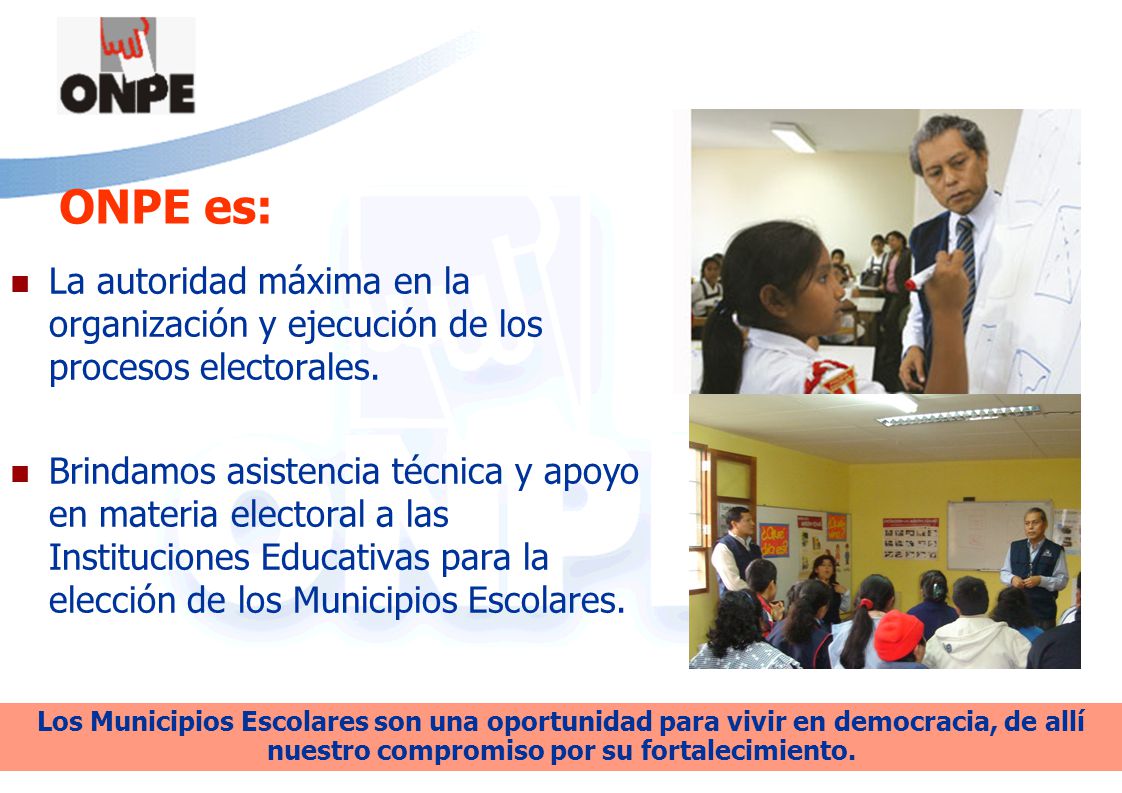 ONPE

ONPE es:

La autoridad máxima en la organización y ejecución de los procesos electorales.

Brindamos asistencia técnica y apoyo en materia electoral a las Instituciones Educativas para la elección de los Municipios Escolares.

Los Municipios Escolares son una oportunidad para vivir en democracia, de allí nuestro compromiso por su fortalecimiento.